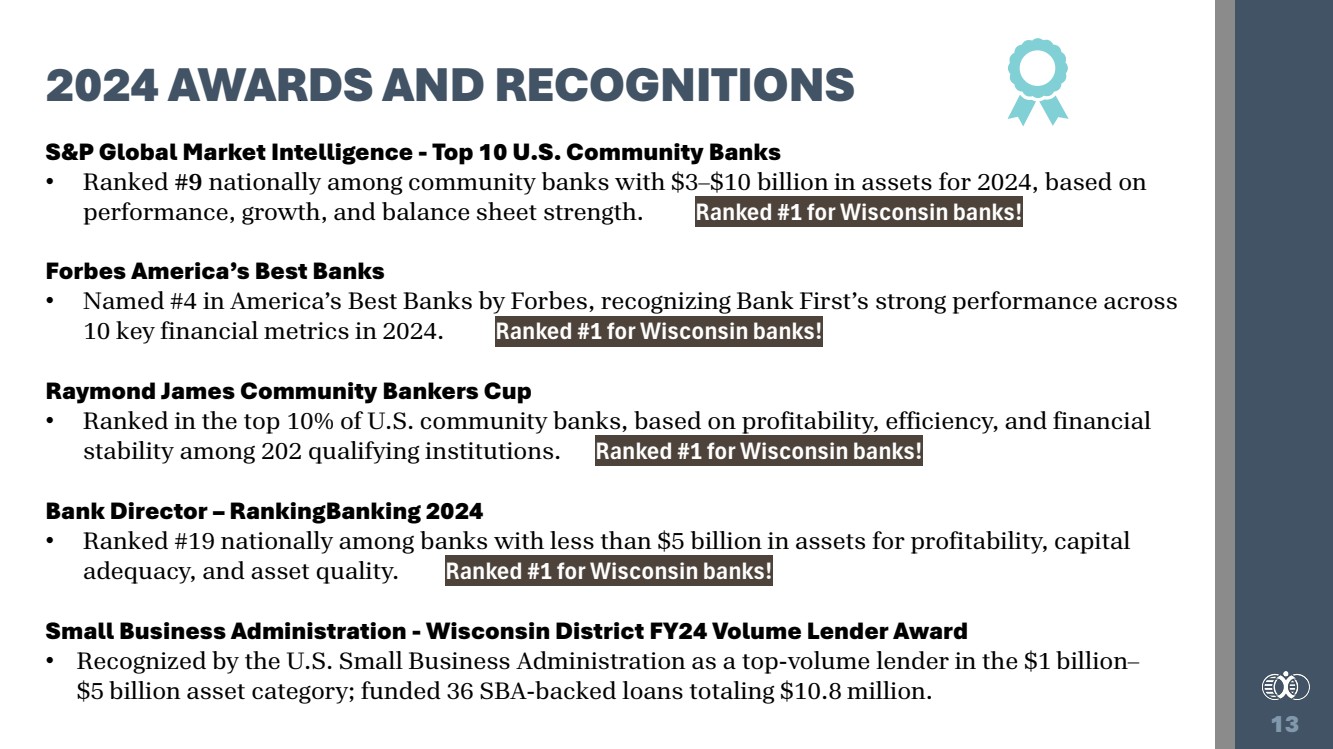 2024 AWARDS AND RECOGNITIONS

S&P Global Market Intelligence - Top 10 U.S. Community Banks
• Ranked #9 nationally among community banks with \$3–\$10 billion in assets for 2024, based on performance, growth, and balance sheet strength. Ranked #1 for Wisconsin banks!

Forbes America's Best Banks
• Named #4 in America's Best Banks by Forbes, recognizing Bank First's strong performance across 10 key financial metrics in 2024. Ranked #1 for Wisconsin banks!

Raymond James Community Bankers Cup
• Ranked in the top 10% of U.S. community banks, based on profitability, efficiency, and financial stability among 202 qualifying institutions. Ranked #1 for Wisconsin banks!

Bank Director – RankingBanking 2024
• Ranked #19 nationally among banks with less than \$5 billion in assets for profitability, capital adequacy, and asset quality. Ranked #1 for Wisconsin banks!

Small Business Administration - Wisconsin District FY24 Volume Lender Award
• Recognized by the U.S. Small Business Administration as a top-volume lender in the \$1 billion–\$5 billion asset category; funded 36 SBA-backed loans totaling \$10.8 million.

13